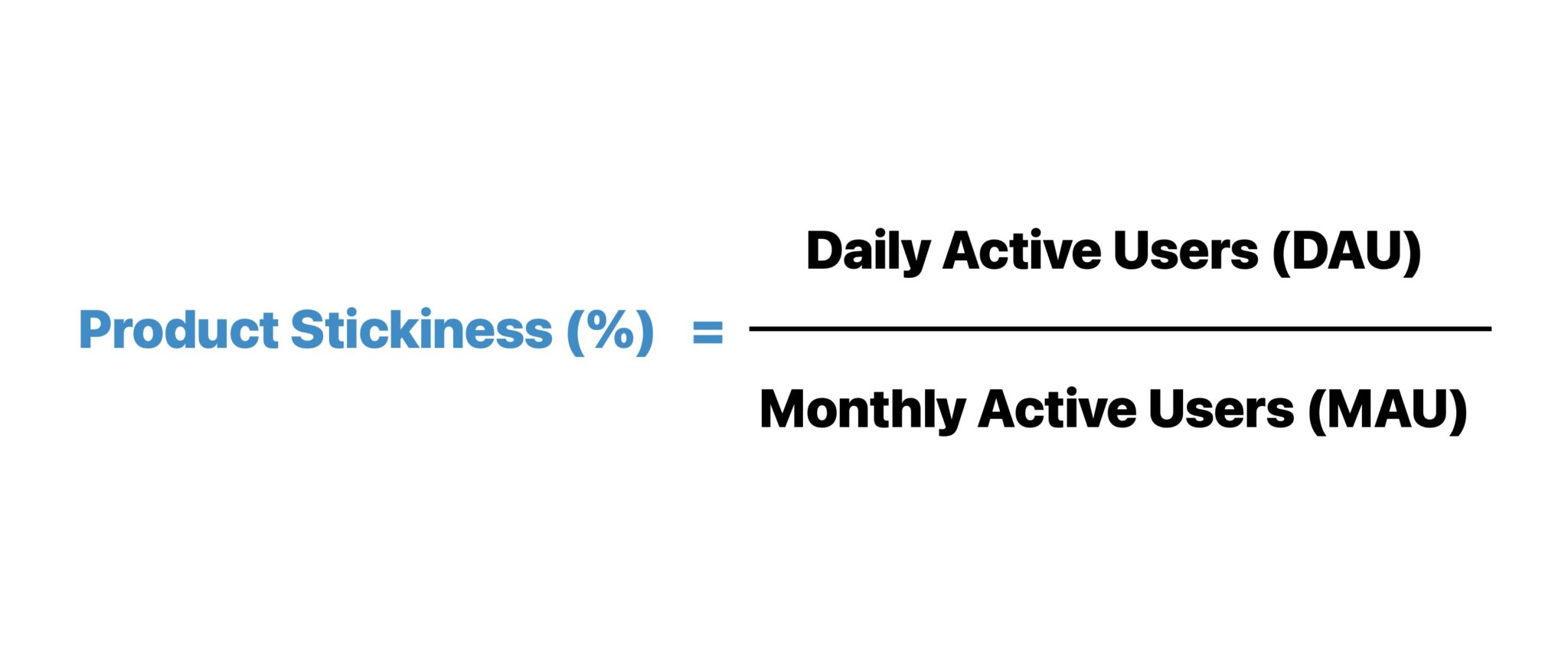 $\text{Product Stickiness (\%)} = \frac{\text{Daily Active Users (DAU)}}{\text{Monthly Active Users (MAU)}}$